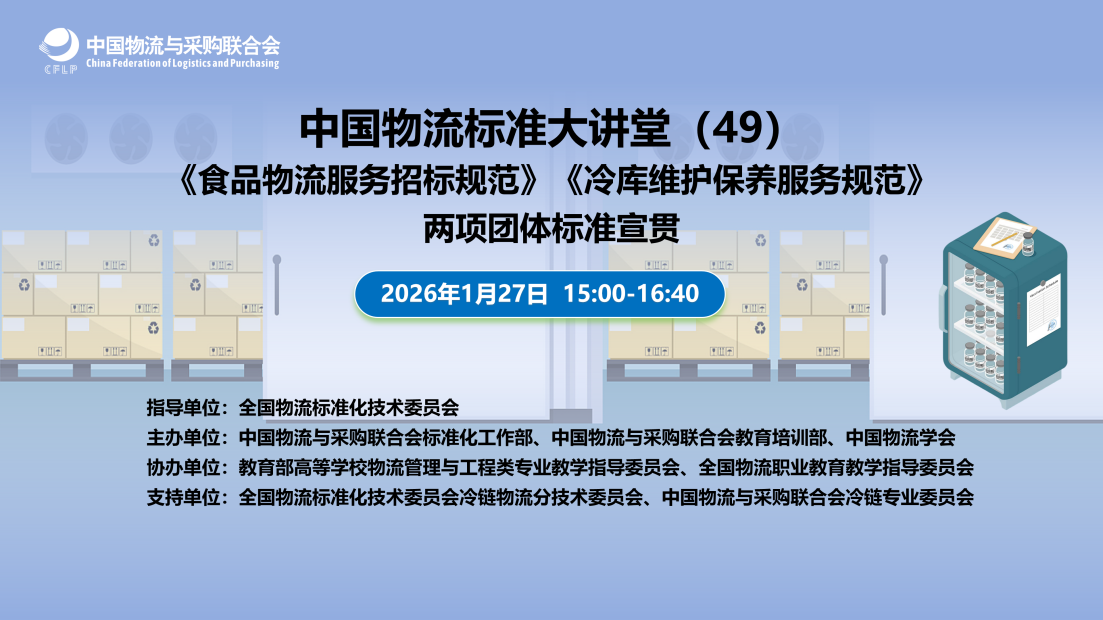 CFLP
中国物流与采购联合会
China Federation of Logistics and Purchasing

中国物流标准大讲堂（49）
《食品物流服务招标规范》《冷库维护保养服务规范》
两项团体标准宣贯

2026年1月27日 15:00-16:40

指导单位：全国物流标准化技术委员会
主办单位：中国物流与采购联合会标准化工作部、中国物流与采购联合会教育培训部、中国物流学会
协办单位：教育部高等学校物流管理与工程类专业教学指导委员会、全国物流职业教育教学指导委员会
支持单位：全国物流标准化技术委员会冷链物流分技术委员会、中国物流与采购联合会冷链专业委员会